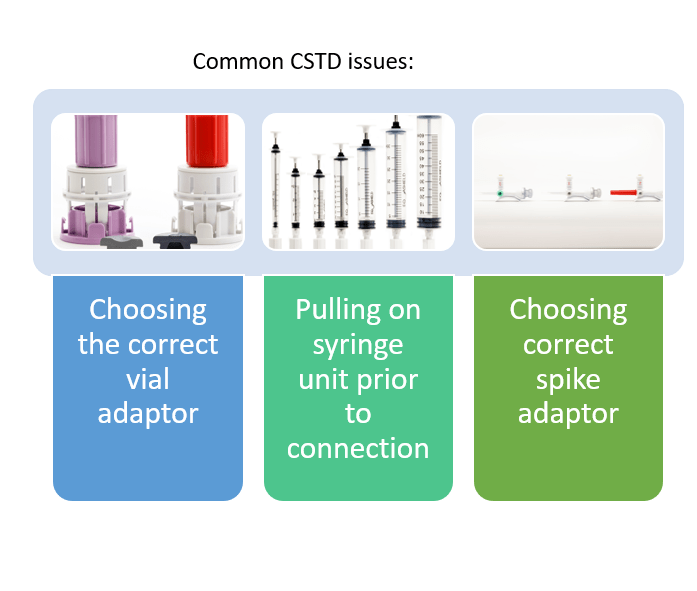 Common CSTD issues:

Choosing the correct vial adaptor

Pulling on syringe unit prior to connection

Choosing correct spike adaptor